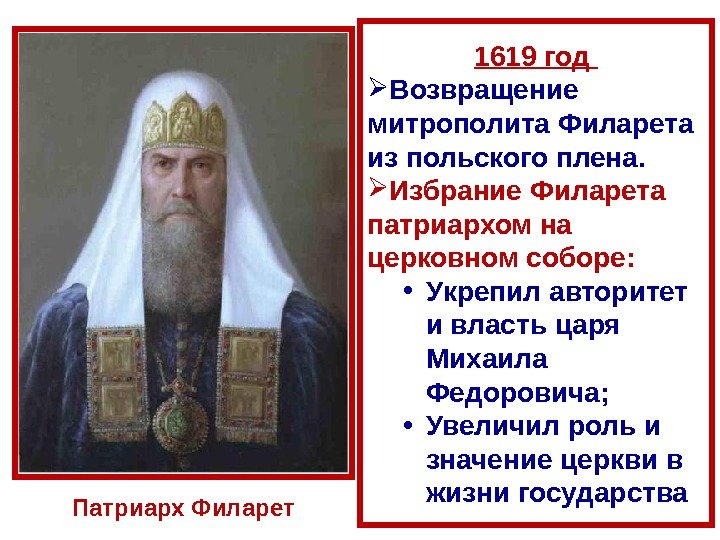 1619 год

➢Возвращение митрополита Филарета из польского плена.

➢Избрание Филарета патриархом на церковном соборе:

• Укрепил авторитет и власть царя Михаила Федоровича;

• Увеличил роль и значение церкви в жизни государства

Патриарх Филарет